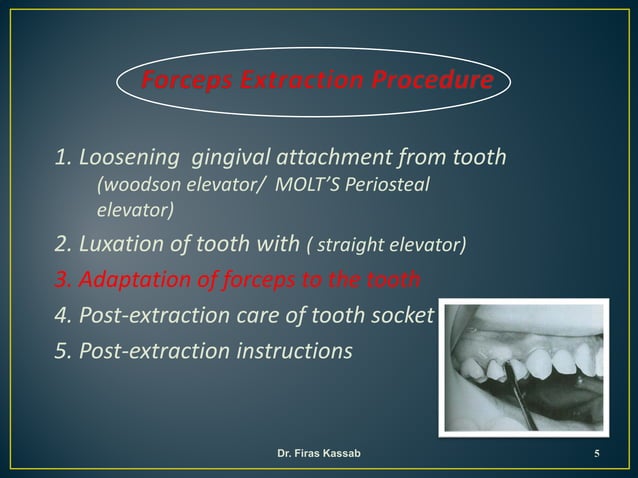 Forceps Extraction Procedure

1. Loosening gingival attachment from tooth (woodson elevator/ MOLT'S Periosteal elevator)

2. Luxation of tooth with ( straight elevator)

3. Adaptation of forceps to the tooth

4. Post-extraction care of tooth socket

5. Post-extraction instructions

Dr. Firas Kassab

5